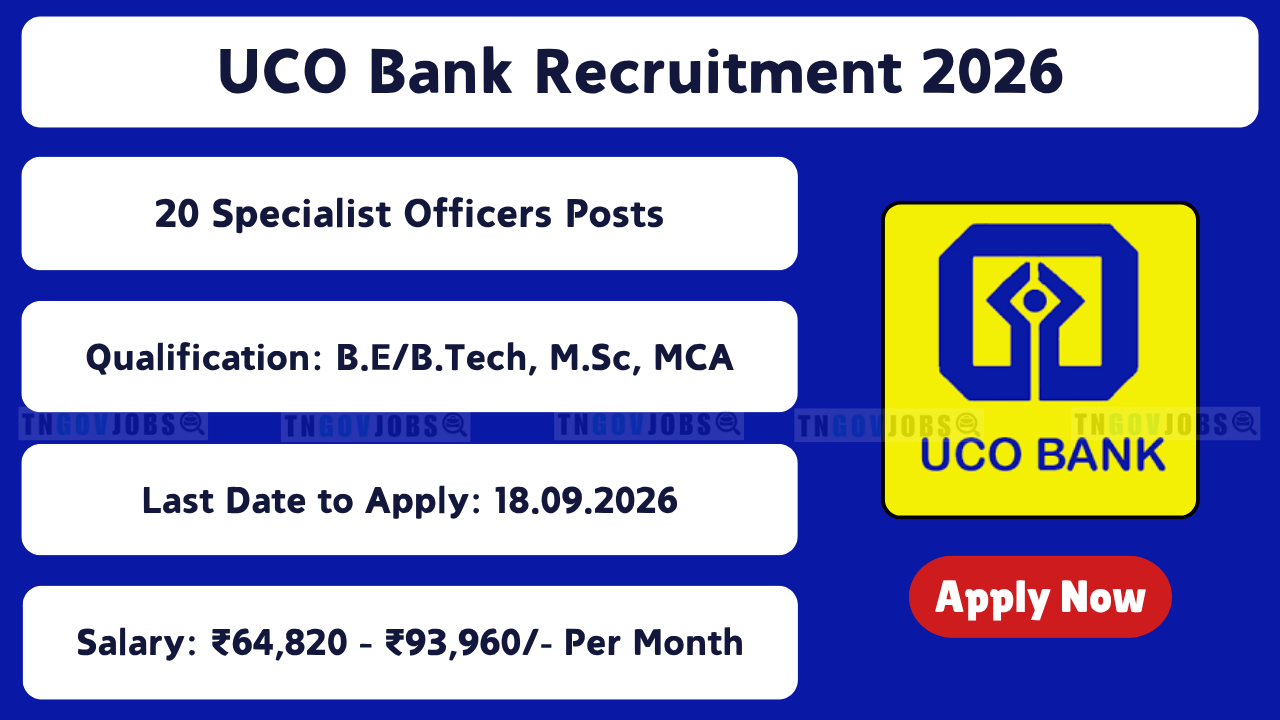 UCO Bank Recruitment 2026

20 Specialist Officers Posts

Qualification: B.E/B.Tech, M.Sc, MCA

TNGOVJOBS TNGOVJOBS TNGOVJOBS TNGOVJOBS TNGOVJOBS

Last Date to Apply: 18.09.2026

Salary: ₹64,820 - ₹93,960/- Per Month

UCO BANK

Apply Now